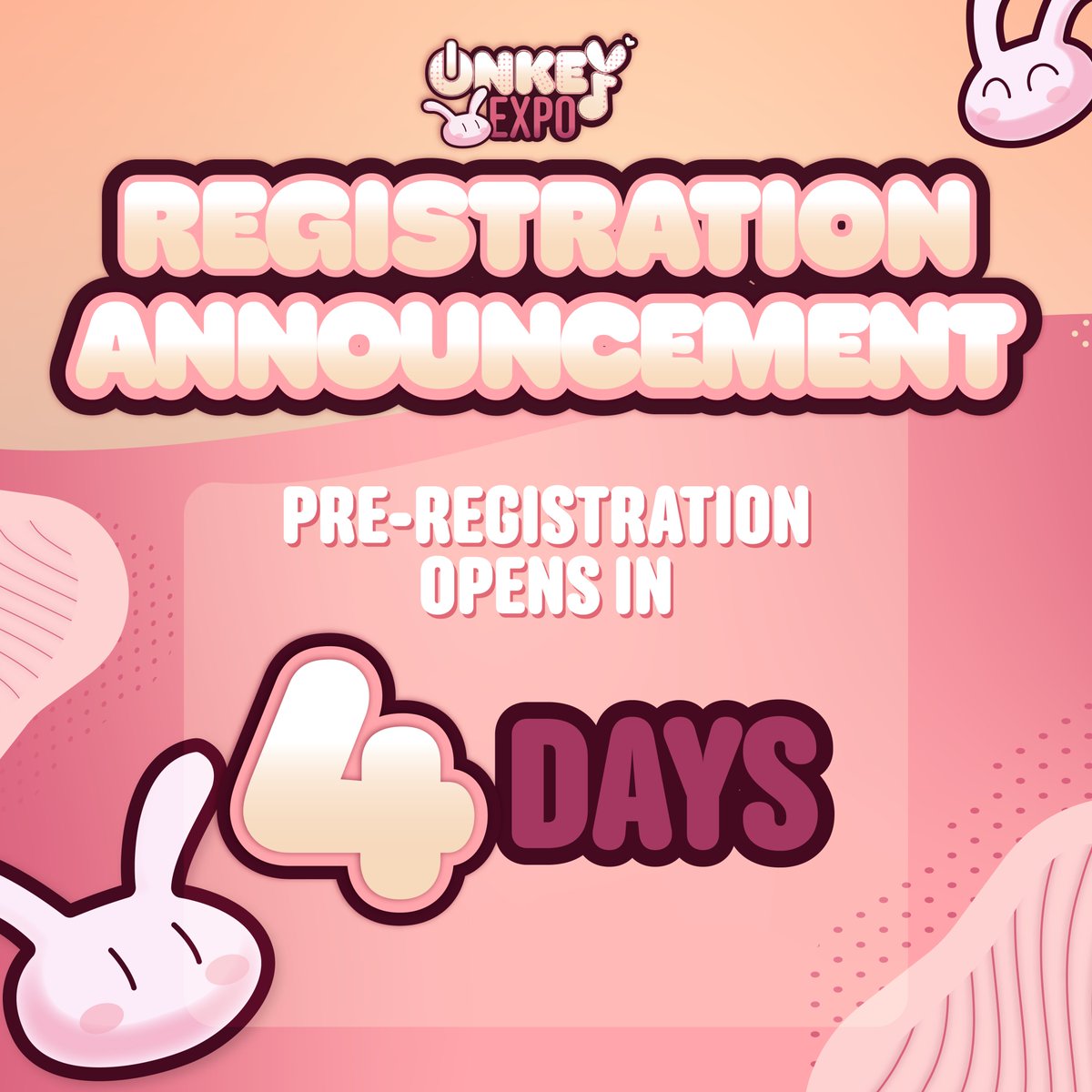 UNKEY EXPO

REGISTRATION ANNOUNCEMENT

PRE-REGISTRATION OPENS IN

4 DAYS